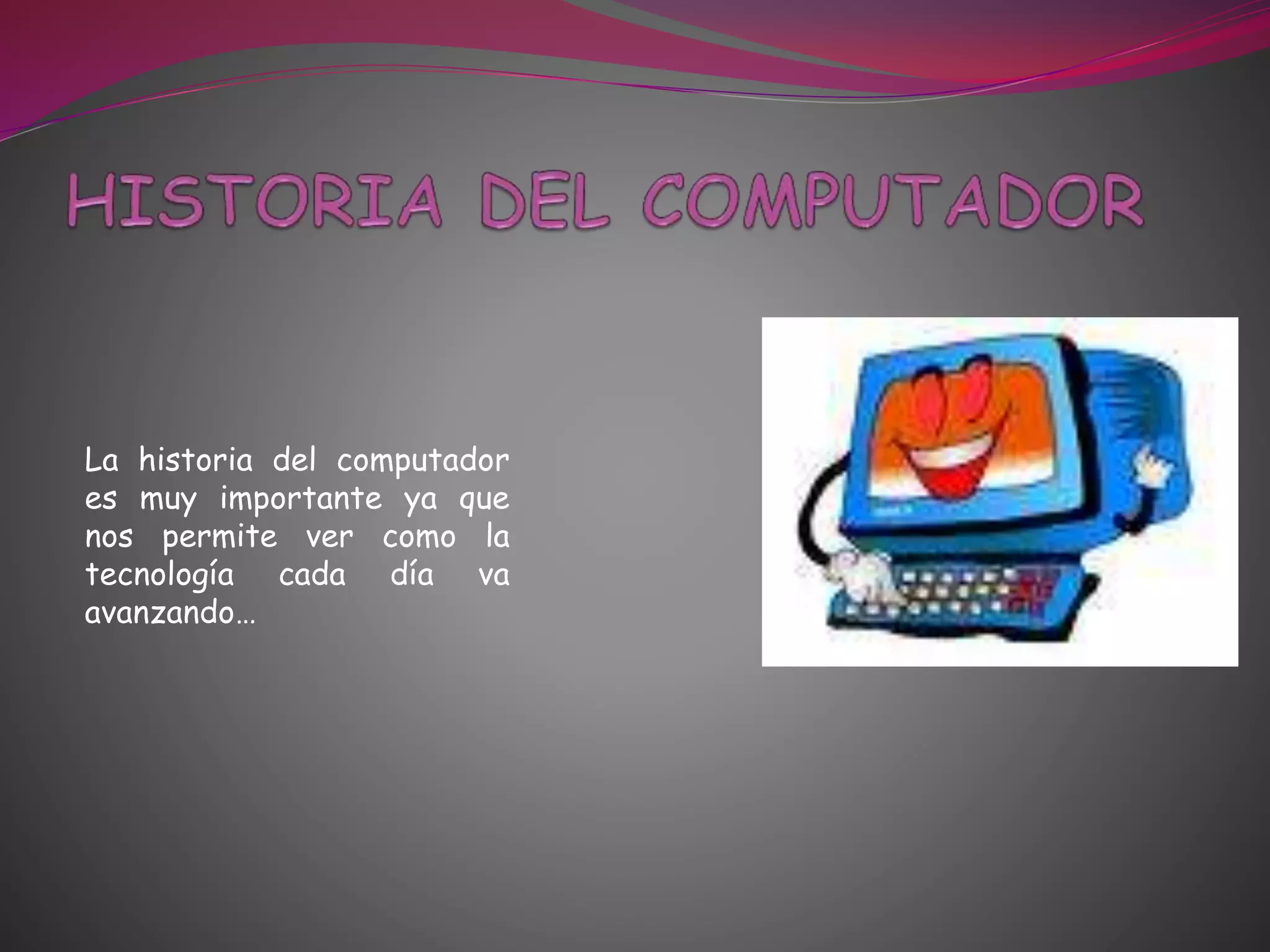 HISTORIA DEL COMPUTADOR

La historia del computador es muy importante ya que nos permite ver como la tecnología cada día va avanzando…